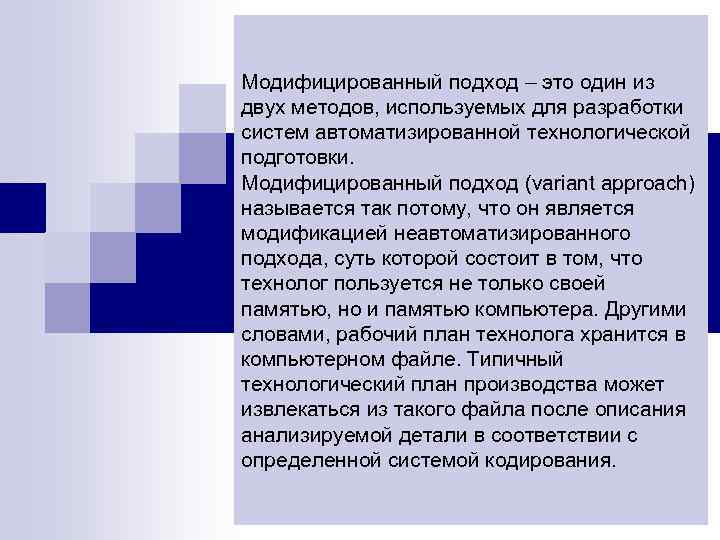 Модифицированный подход – это один из двух методов, используемых для разработки систем автоматизированной технологической подготовки.
Модифицированный подход (variant approach) называется так потому, что он является модификацией неавтоматизированного подхода, суть которой состоит в том, что технолог пользуется не только своей памятью, но и памятью компьютера. Другими словами, рабочий план технолога хранится в компьютерном файле. Типичный технологический план производства может извлекаться из такого файла после описания анализируемой детали в соответствии с определенной системой кодирования.